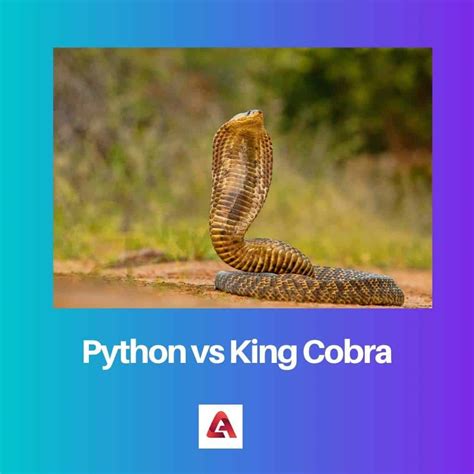 Python vs King Cobra